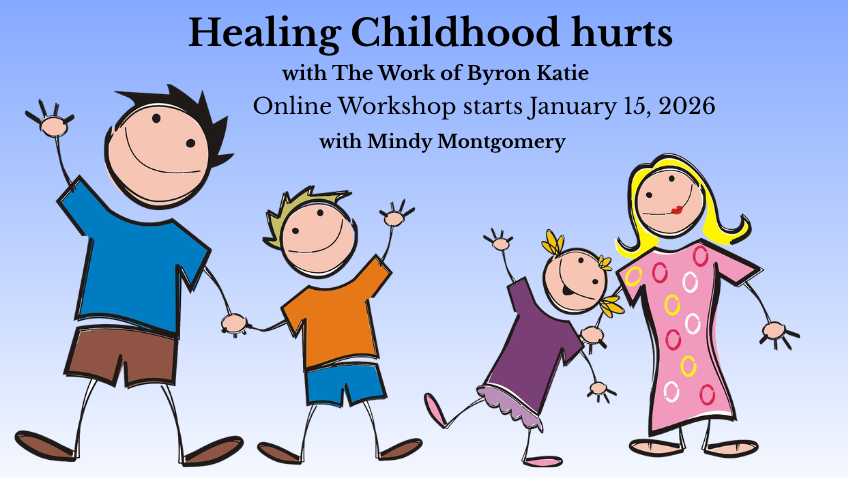 Healing Childhood hurts
with The Work of Byron Katie
Online Workshop starts January 15, 2026
with Mindy Montgomery